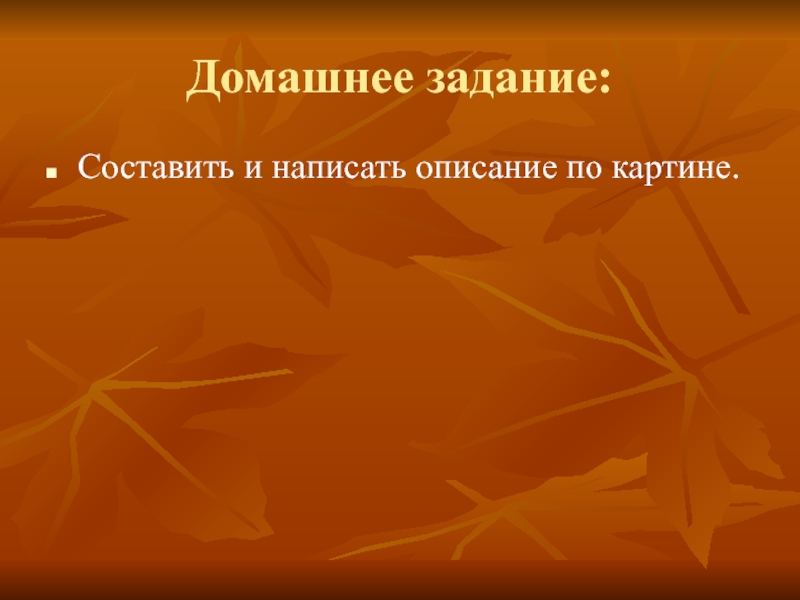 Домашнее задание:

Составить и написать описание по картине.